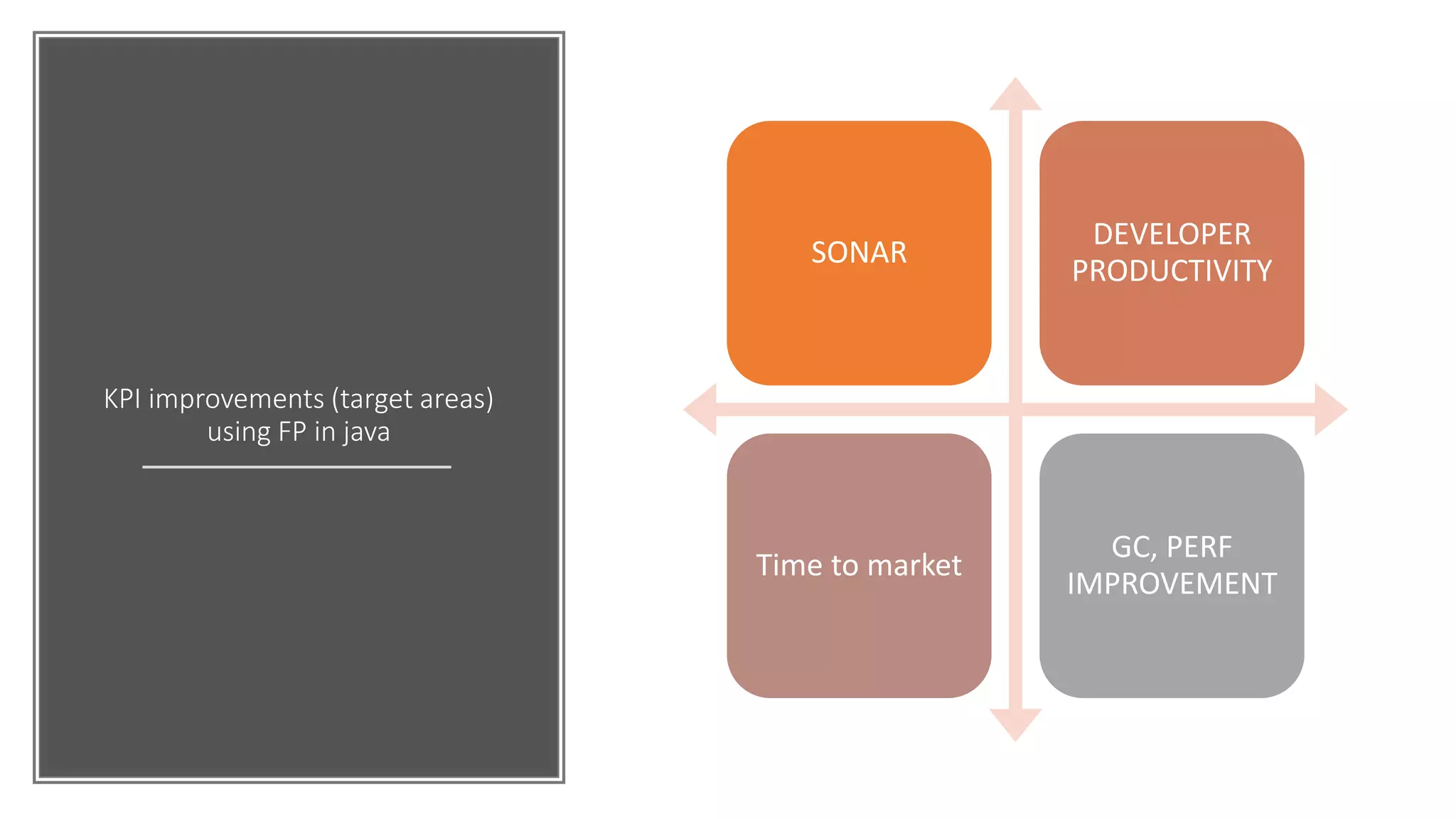 KPI improvements (target areas) using FP in java

SONAR

DEVELOPER PRODUCTIVITY

Time to market

GC, PERF IMPROVEMENT